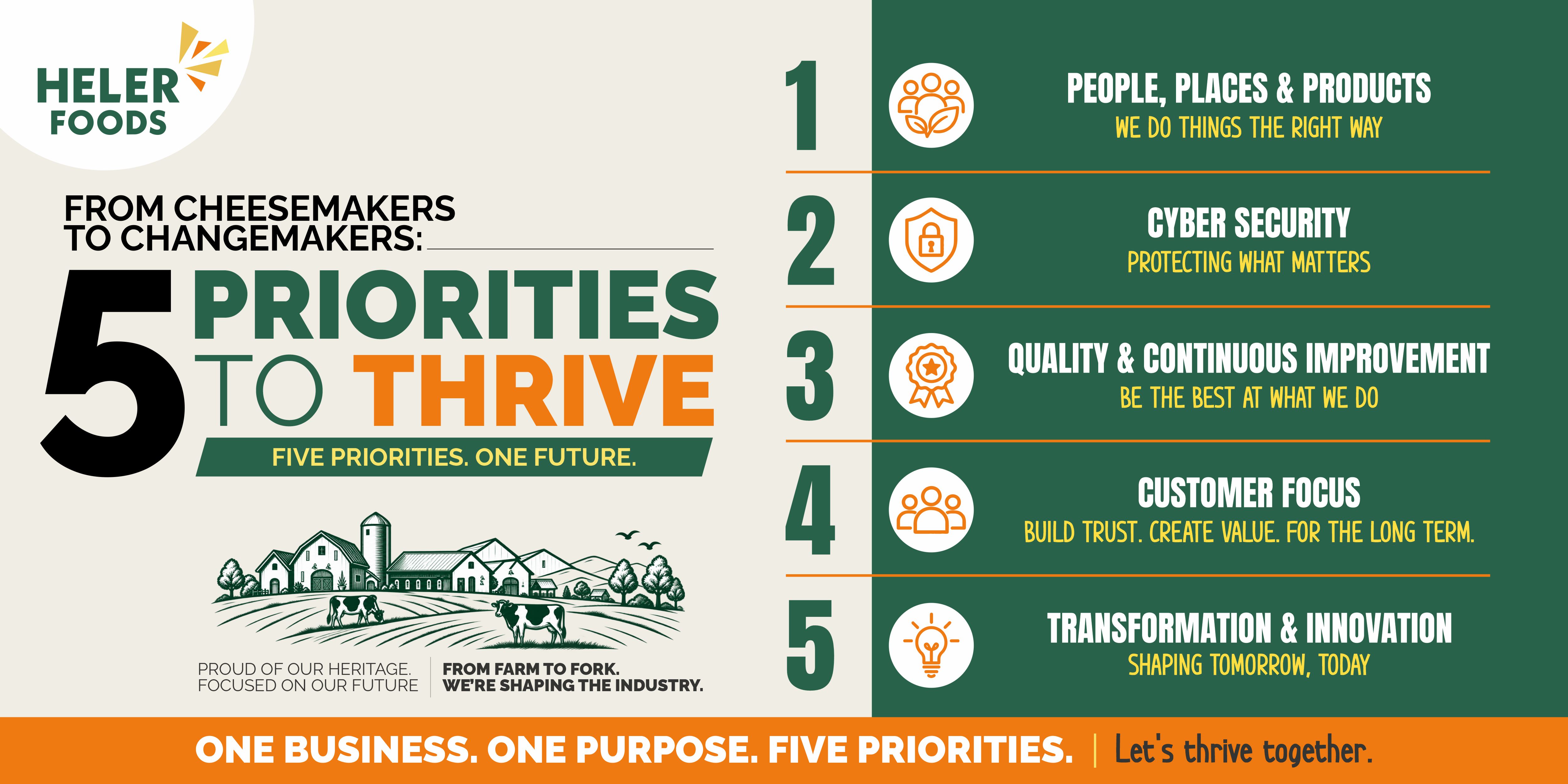 HELER FOODS

FROM CHEESEMAKERS TO CHANGEMAKERS:

5 PRIORITIES TO THRIVE

FIVE PRIORITIES. ONE FUTURE.

PROUD OF OUR HERITAGE. FOCUSED ON OUR FUTURE

FROM FARM TO FORK. WE'RE SHAPING THE INDUSTRY.

1 PEOPLE, PLACES & PRODUCTS
WE DO THINGS THE RIGHT WAY

2 CYBER SECURITY
PROTECTING WHAT MATTERS

3 QUALITY & CONTINUOUS IMPROVEMENT
BE THE BEST AT WHAT WE DO

4 CUSTOMER FOCUS
BUILD TRUST. CREATE VALUE. FOR THE LONG TERM.

5 TRANSFORMATION & INNOVATION
SHAPING TOMORROW, TODAY

ONE BUSINESS. ONE PURPOSE. FIVE PRIORITIES. | Let's thrive together.